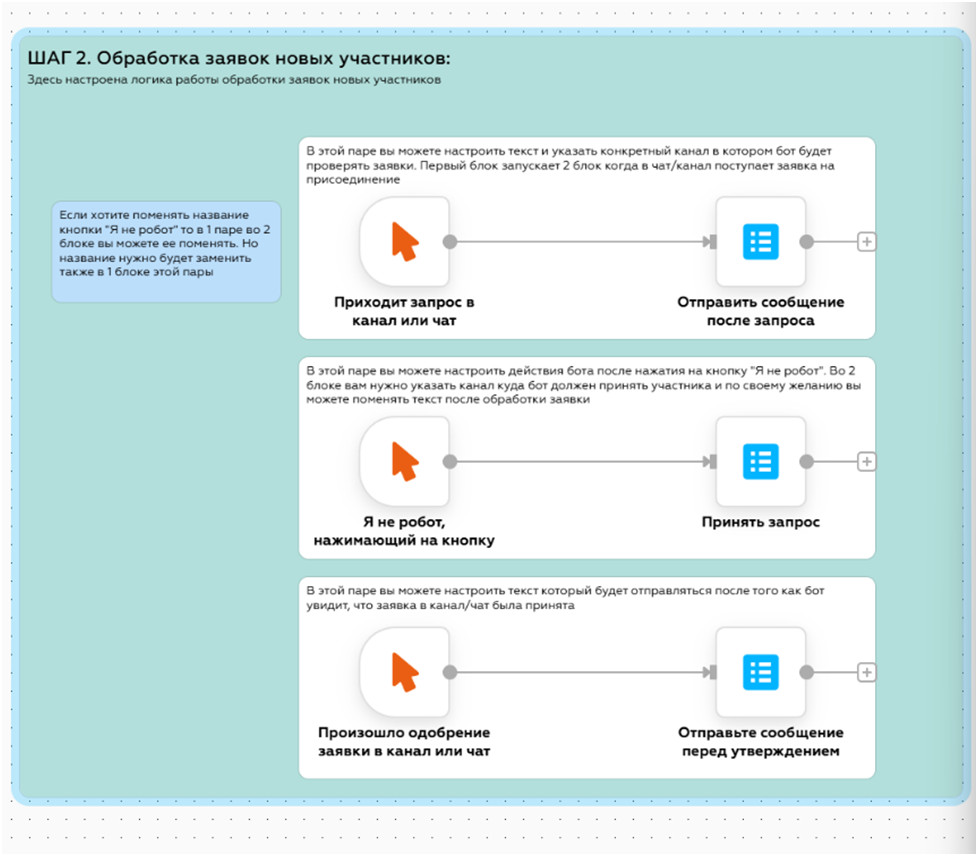 ШАГ 2. Обработка заявок новых участников:
Здесь настроена логика работы обработки заявок новых участников

Если хотите поменять название кнопки "Я не робот" то в 1 паре во 2 блоке вы можете ее поменять. Но название нужно будет заменить также в 1 блоке этой пары

В этой паре вы можете настроить текст и указать конкретный канал в котором бот будет проверять заявки. Первый блок запускает 2 блок когда в чат/канал поступает заявка на присоединение

Приходит запрос в канал или чат

Отправить сообщение после запроса

В этой паре вы можете настроить действия бота после нажатия на кнопку "Я не робот". Во 2 блоке вам нужно указать канал куда бот должен принять участника и по своему желанию вы можете поменять текст после обработки заявки

Я не робот, нажимающий на кнопку

Принять запрос

В этой паре вы можете настроить текст который будет отправляться после того как бот увидит, что заявка в канал/чат была принята

Произошло одобрение заявки в канал или чат

Отправьте сообщение перед утверждением